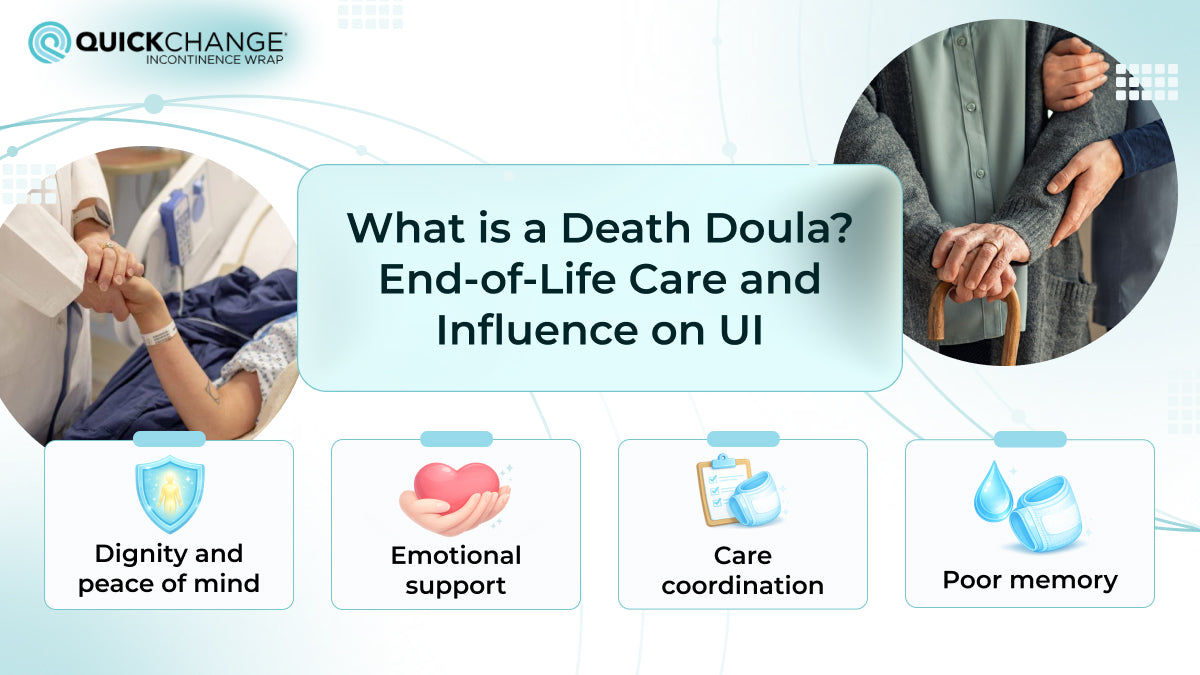 QUICKCHANGE®
INCONTINENCE WRAP

What is a Death Doula? End-of-Life Care and Influence on UI

Dignity and peace of mind

Emotional support

Care coordination

Poor memory